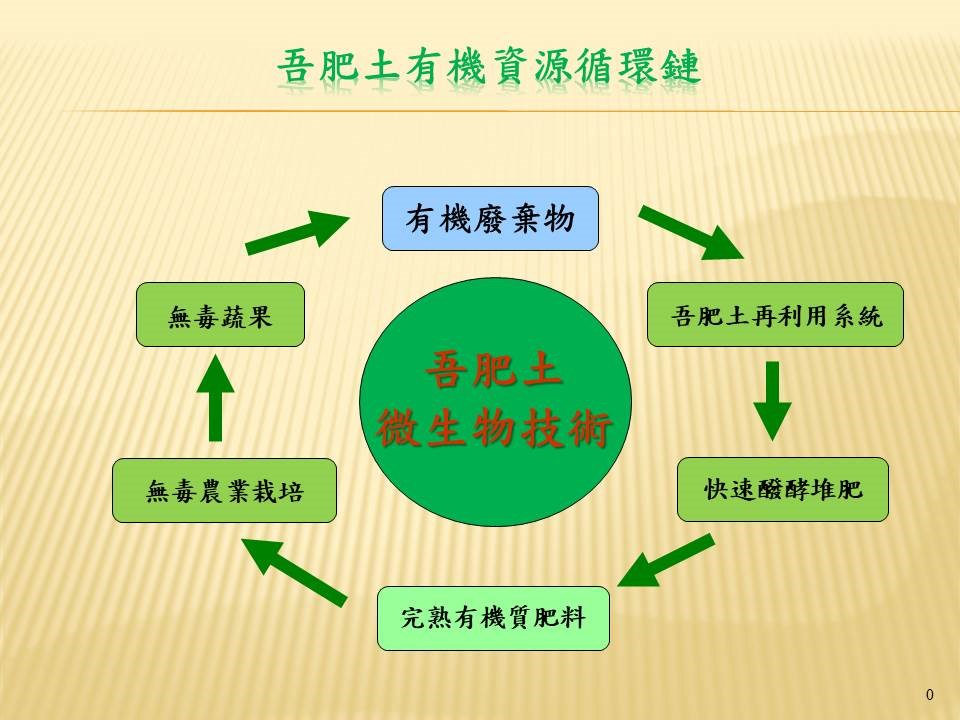 吾肥土有機資源循環鏈

有機廢棄物

吾肥土再利用系統

快速醱酵堆肥

完熟有機質肥料

無毒農業栽培

無毒蔬果

吾肥土
微生物技術

0